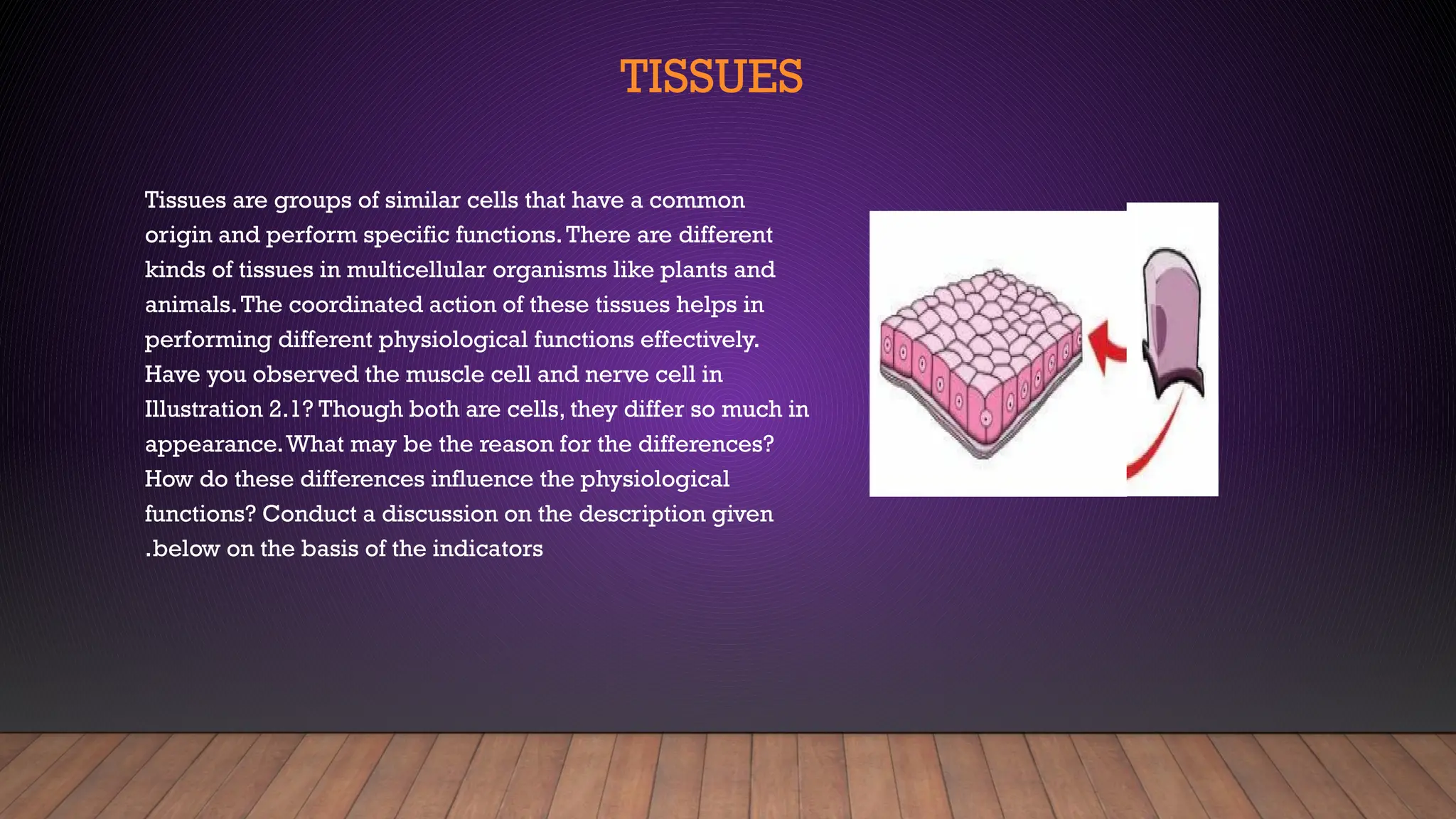 TISSUES

Tissues are groups of similar cells that have a common origin and perform specific functions. There are different kinds of tissues in multicellular organisms like plants and animals. The coordinated action of these tissues helps in performing different physiological functions effectively. Have you observed the muscle cell and nerve cell in Illustration 2.1? Though both are cells, they differ so much in appearance. What may be the reason for the differences? How do these differences influence the physiological functions? Conduct a discussion on the description given .below on the basis of the indicators